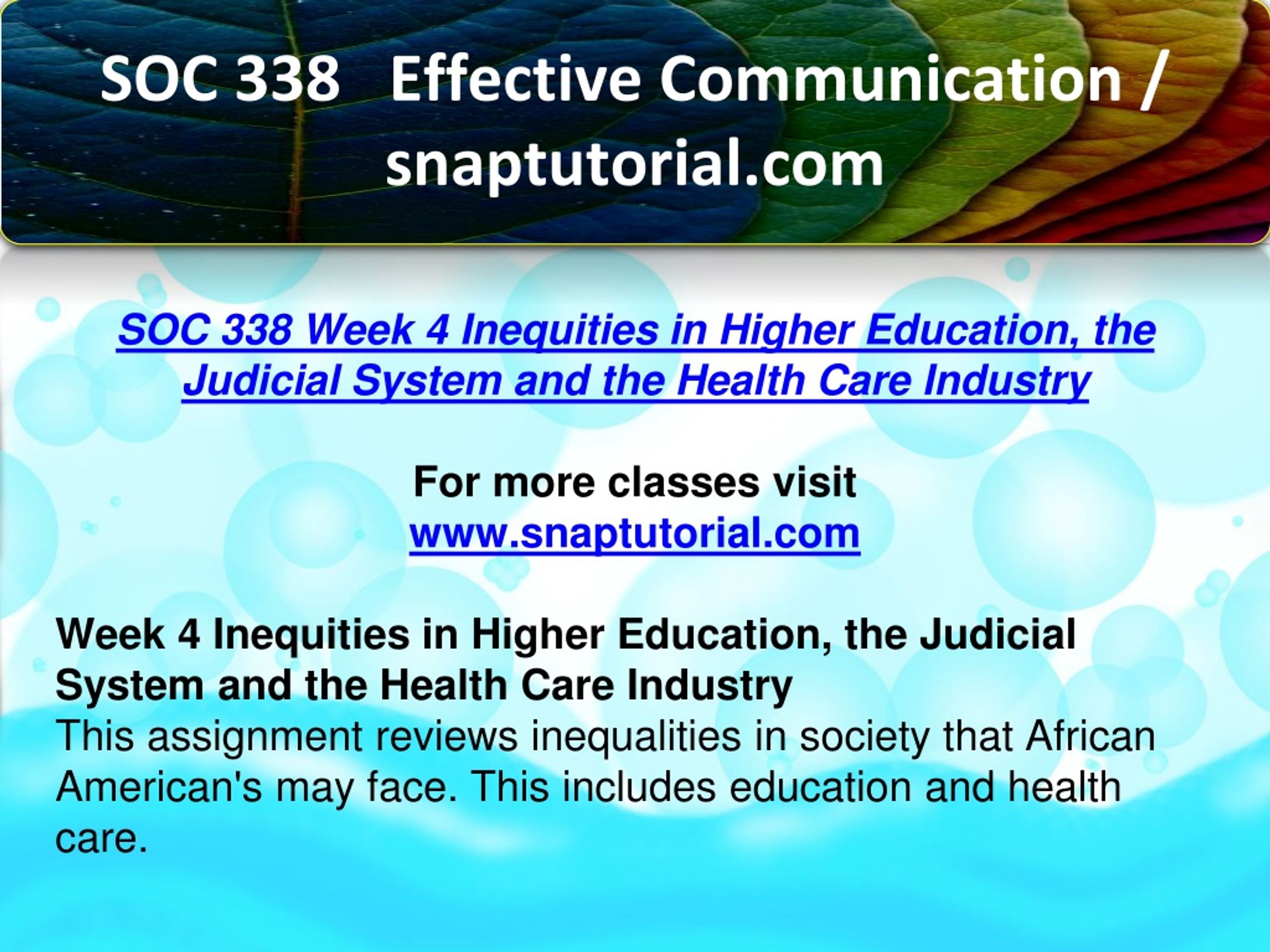 SOC 338 Effective Communication / snaptutorial.com

SOC 338 Week 4 Inequities in Higher Education, the Judicial System and the Health Care Industry

For more classes visit
www.snaptutorial.com

Week 4 Inequities in Higher Education, the Judicial System and the Health Care Industry
This assignment reviews inequalities in society that African American's may face. This includes education and health care.